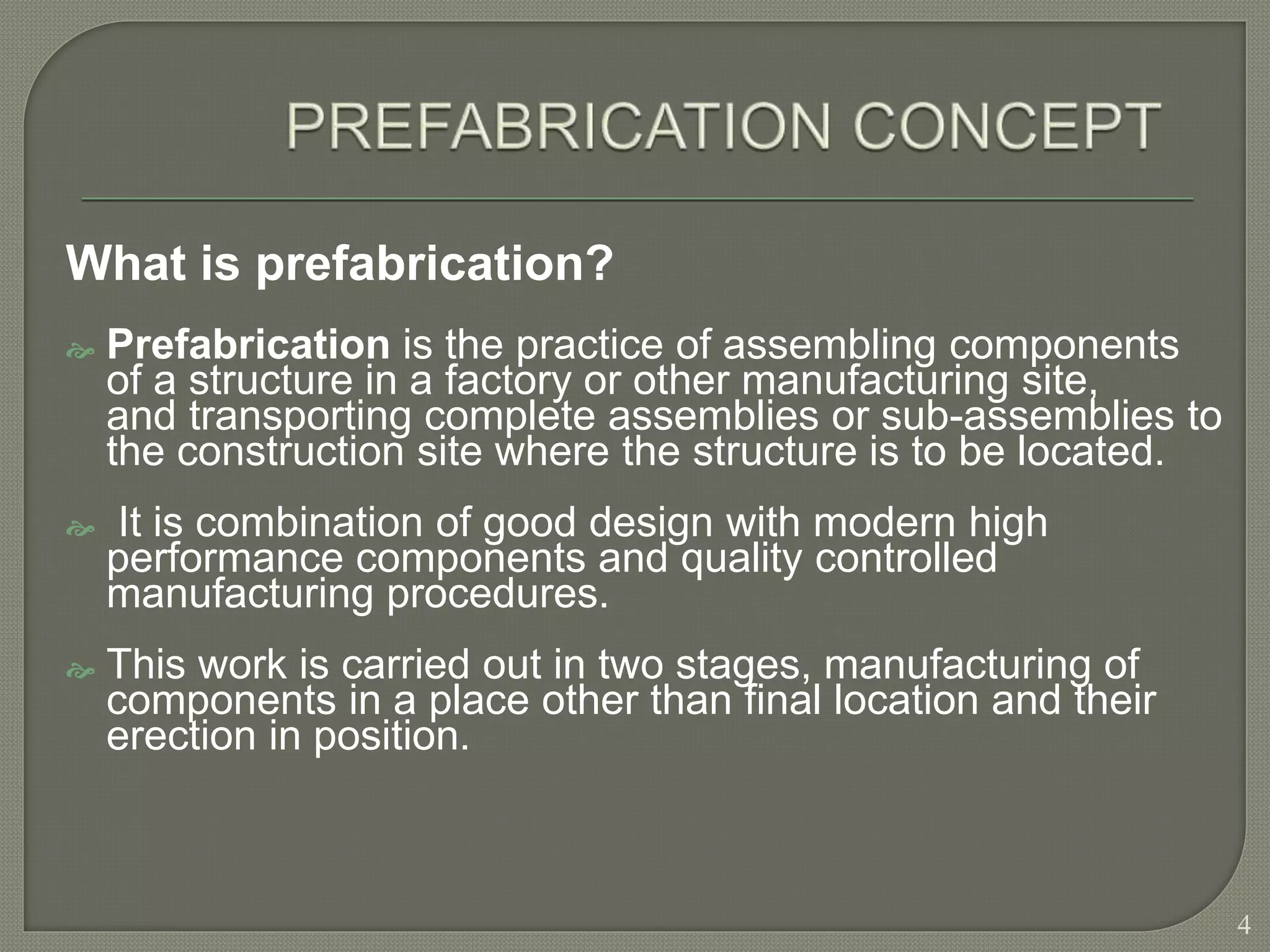 PREFABRICATION CONCEPT

What is prefabrication?

Prefabrication is the practice of assembling components of a structure in a factory or other manufacturing site, and transporting complete assemblies or sub-assemblies to the construction site where the structure is to be located.

It is combination of good design with modern high performance components and quality controlled manufacturing procedures.

This work is carried out in two stages, manufacturing of components in a place other than final location and their erection in position.

4